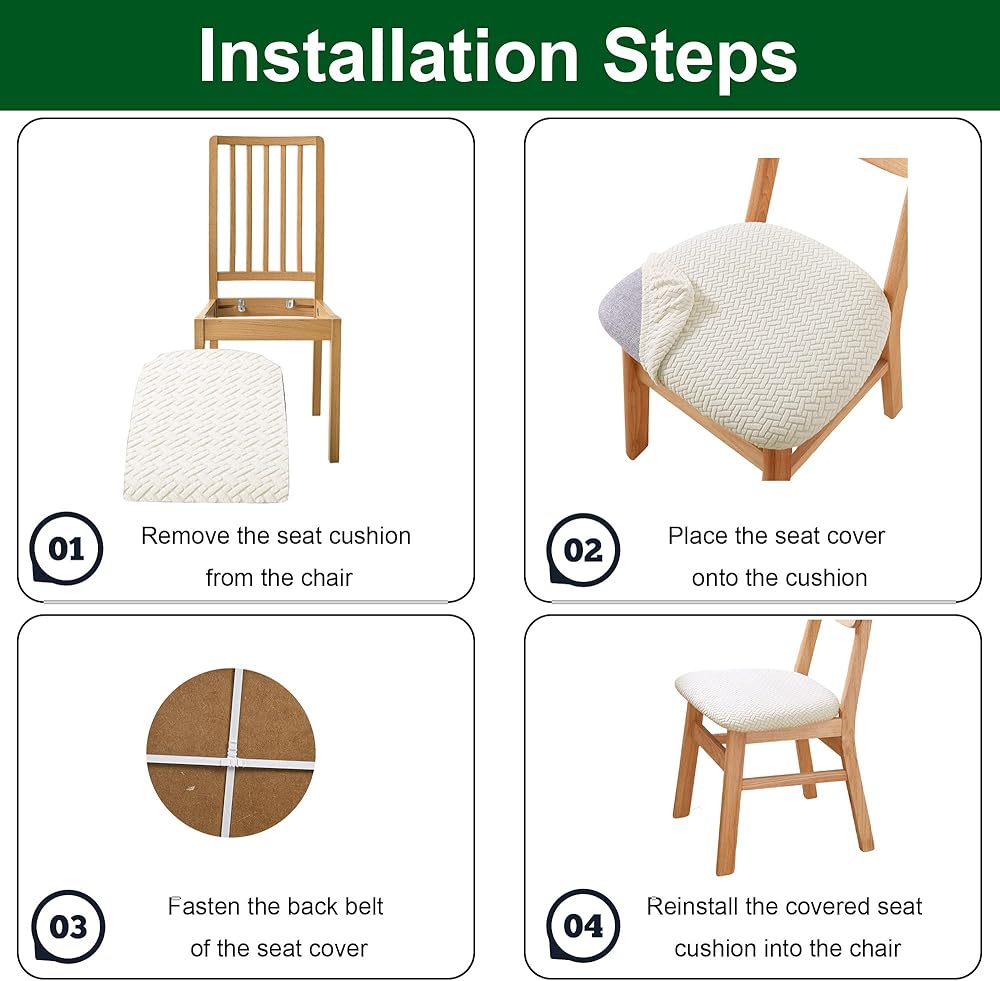 Installation Steps

01 Remove the seat cushion from the chair

02 Place the seat cover onto the cushion

03 Fasten the back belt of the seat cover

04 Reinstall the covered seat cushion into the chair